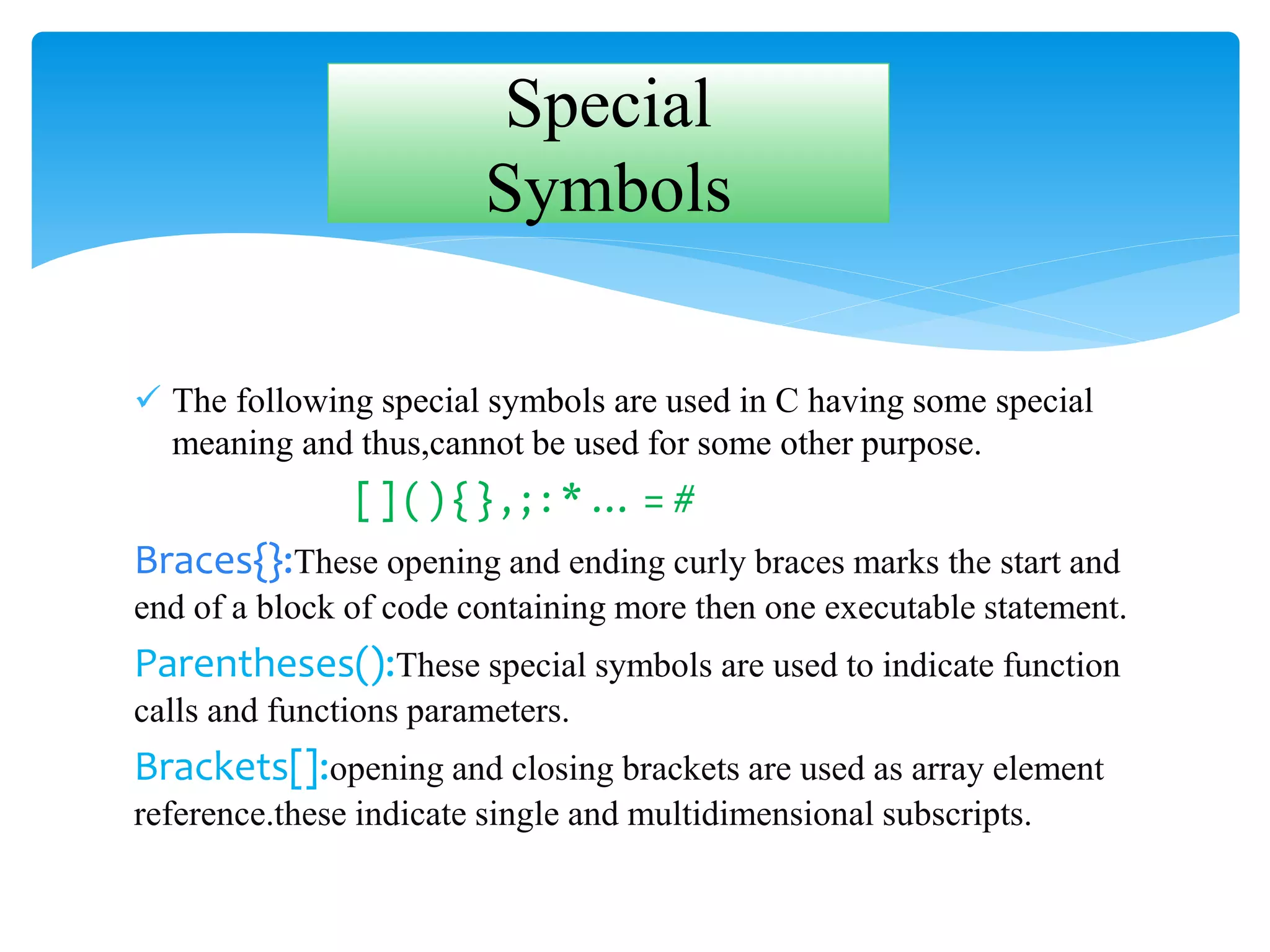 Special Symbols

✓ The following special symbols are used in C having some special meaning and thus,cannot be used for some other purpose.

[ ] ( ) { } , ; : * … = #

Braces{}:These opening and ending curly braces marks the start and end of a block of code containing more then one executable statement.

Parentheses():These special symbols are used to indicate function calls and functions parameters.

Brackets[]:opening and closing brackets are used as array element reference.these indicate single and multidimensional subscripts.